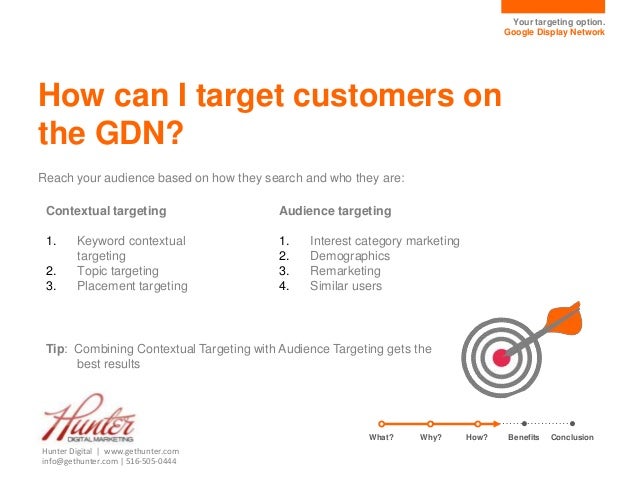 Your targeting option.
Google Display Network

How can I target customers on the GDN?

Reach your audience based on how they search and who they are:

Contextual targeting

1. Keyword contextual targeting
2. Topic targeting
3. Placement targeting

Audience targeting

1. Interest category marketing
2. Demographics
3. Remarketing
4. Similar users

Tip: Combining Contextual Targeting with Audience Targeting gets the best results

Hunter
DIGITAL MARKETING
Hunter Digital | www.gethunter.com
info@gethunter.com | 516-505-0444

What? Why? How? Benefits Conclusion